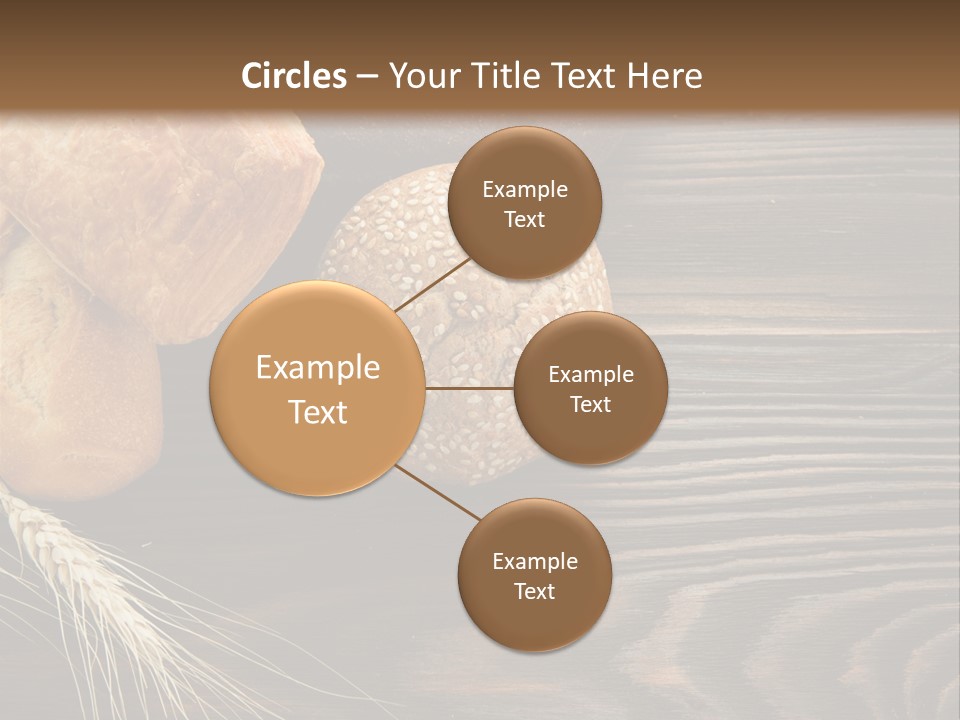 Circles – Your Title Text Here

Example Text

Example Text

Example Text

Example Text